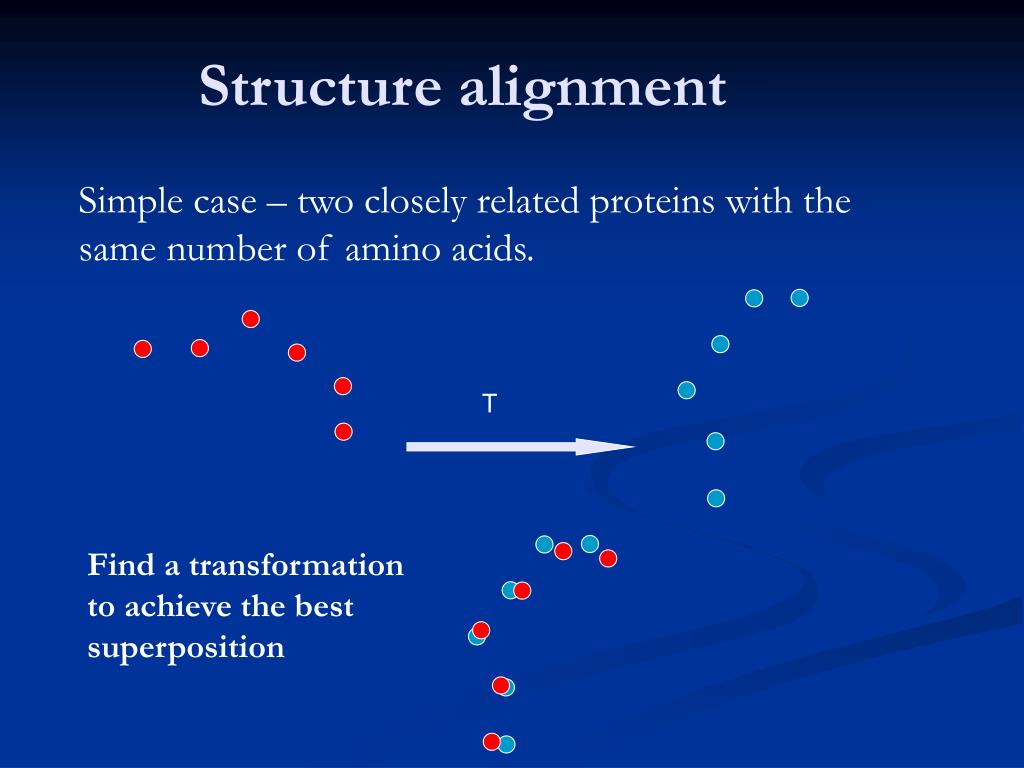 Structure alignment

Simple case – two closely related proteins with the same number of amino acids.

T

Find a transformation to achieve the best superposition